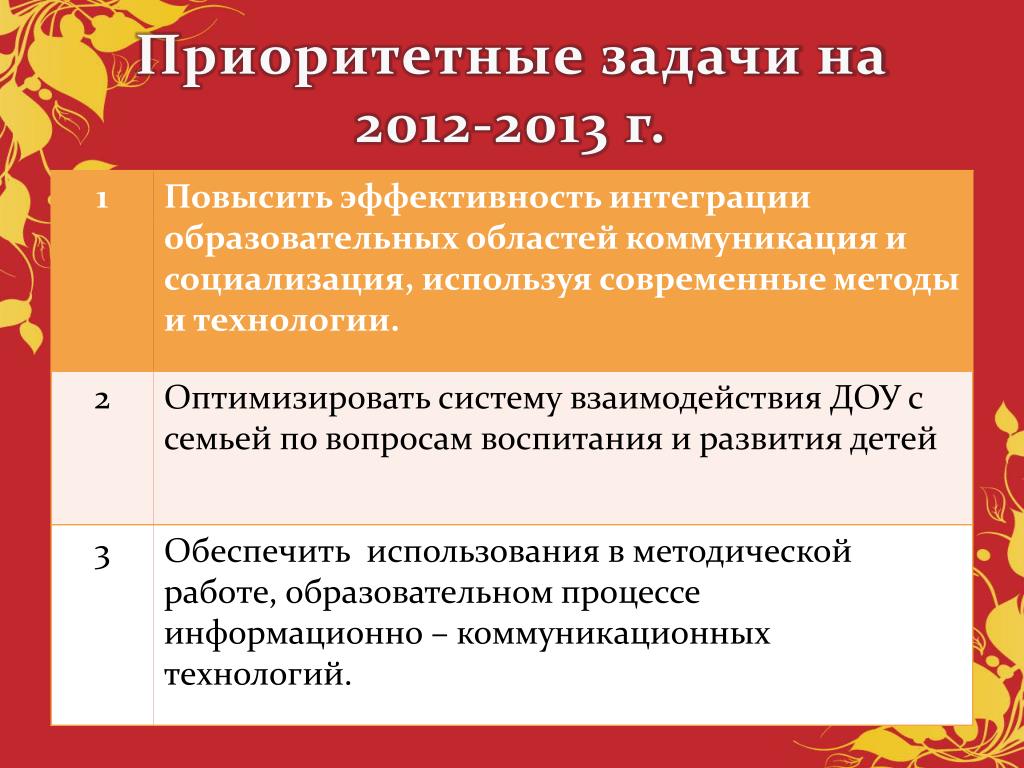 Приоритетные задачи на 2012-2013 г.

| 1 | Повысить эффективность интеграции образовательных областей коммуникация и социализация, используя современные методы и технологии. |
|---|---|
| 2 | Оптимизировать систему взаимодействия ДОУ с семьей по вопросам воспитания и развития детей |
| 3 | Обеспечить использования в методической работе, образовательном процессе информационно – коммуникационных технологий. |